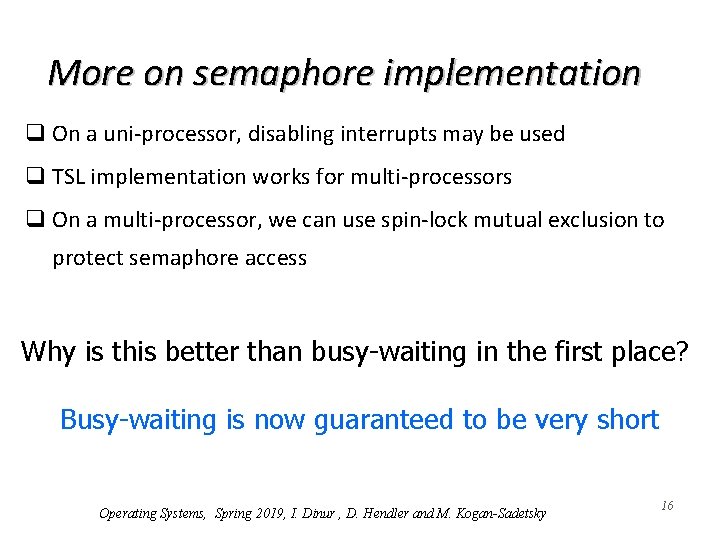 More on semaphore implementation

❑ On a uni-processor, disabling interrupts may be used

❑ TSL implementation works for multi-processors

❑ On a multi-processor, we can use spin-lock mutual exclusion to protect semaphore access

Why is this better than busy-waiting in the first place?

Busy-waiting is now guaranteed to be very short

Operating Systems, Spring 2019, I. Dinur , D. Hendler and M. Kogan-Sadetsky

16